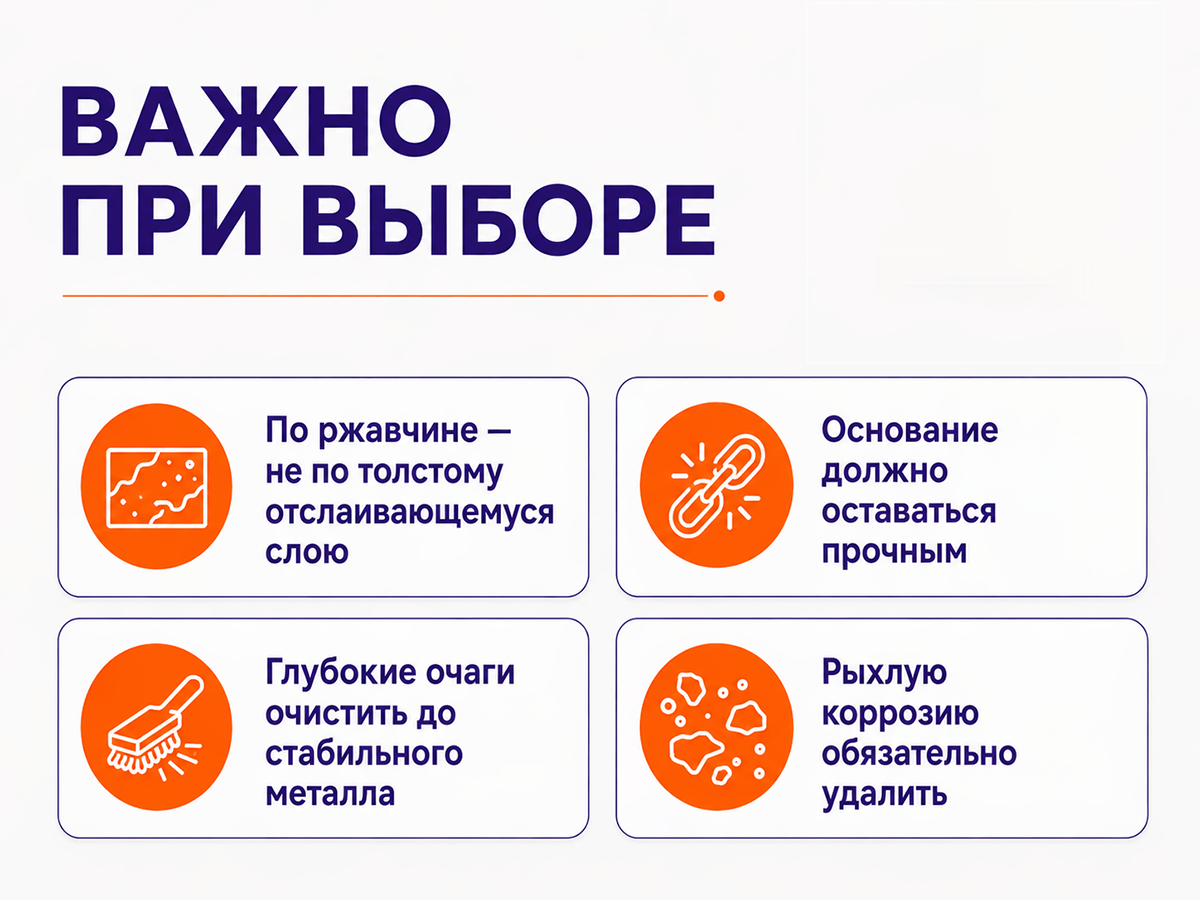 ВАЖНО ПРИ ВЫБОРЕ

По ржавчине — не по толстому отслаивающемуся слою

Основание должно оставаться прочным

Глубокие очаги очистить до стабильного металла

Рыхлую коррозию обязательно удалить